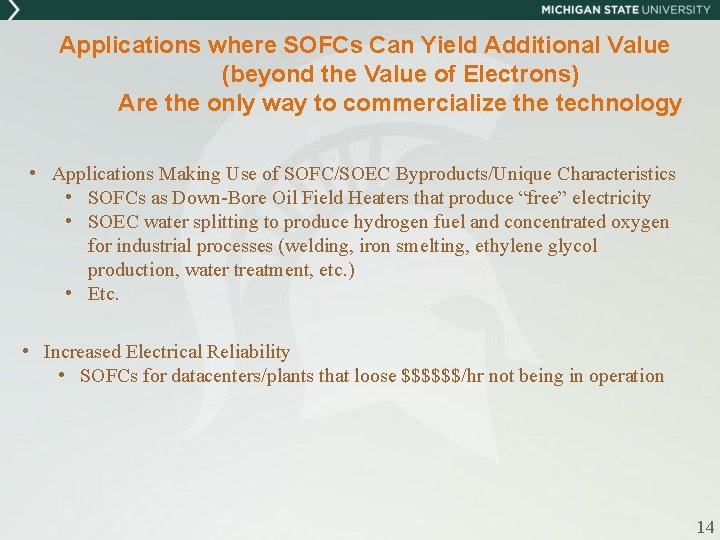 MICHIGAN STATE UNIVERSITY

Applications where SOFCs Can Yield Additional Value (beyond the Value of Electrons) Are the only way to commercialize the technology

• Applications Making Use of SOFC/SOEC Byproducts/Unique Characteristics
 • SOFCs as Down-Bore Oil Field Heaters that produce “free” electricity
 • SOEC water splitting to produce hydrogen fuel and concentrated oxygen for industrial processes (welding, iron smelting, ethylene glycol production, water treatment, etc.)
 • Etc.

• Increased Electrical Reliability
 • SOFCs for datacenters/plants that loose \$\$\$\$\$\$/hr not being in operation

14